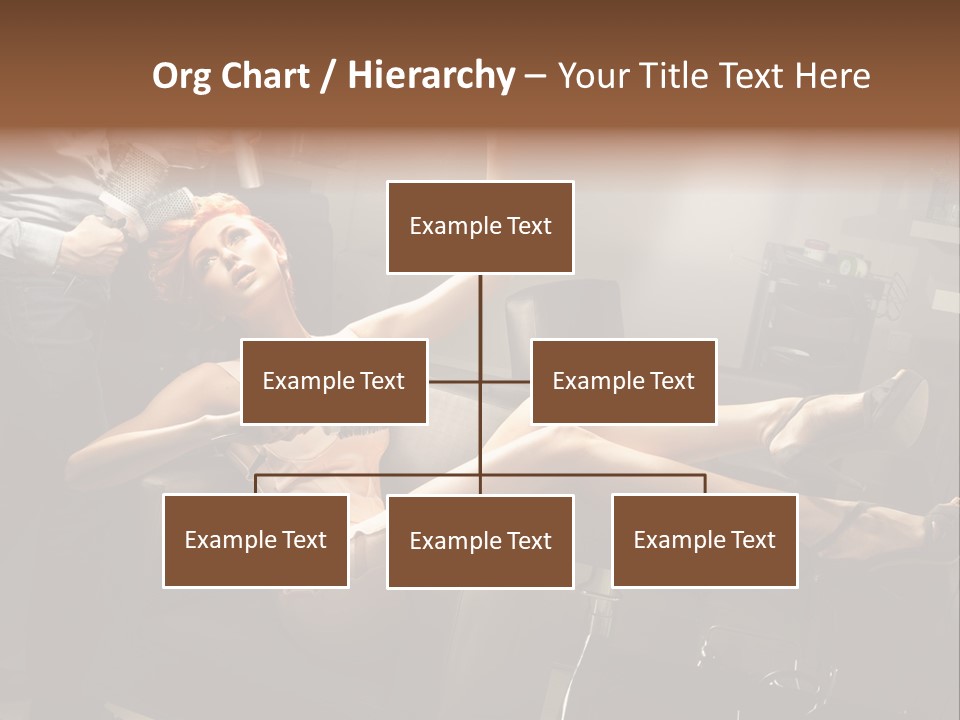 Org Chart / Hierarchy – Your Title Text Here

Example Text

Example Text

Example Text

Example Text

Example Text

Example Text